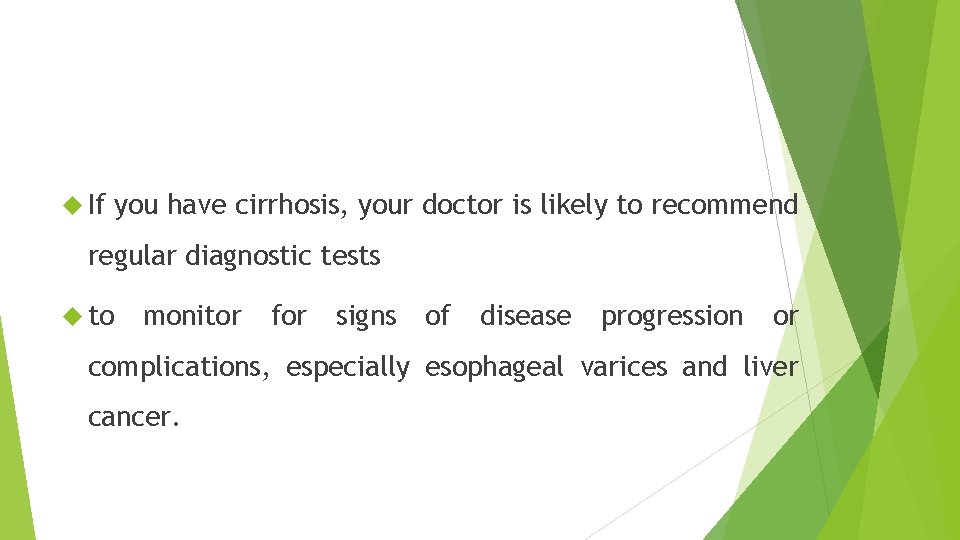 If you have cirrhosis, your doctor is likely to recommend regular diagnostic tests

to monitor for signs of disease progression or complications, especially esophageal varices and liver cancer.